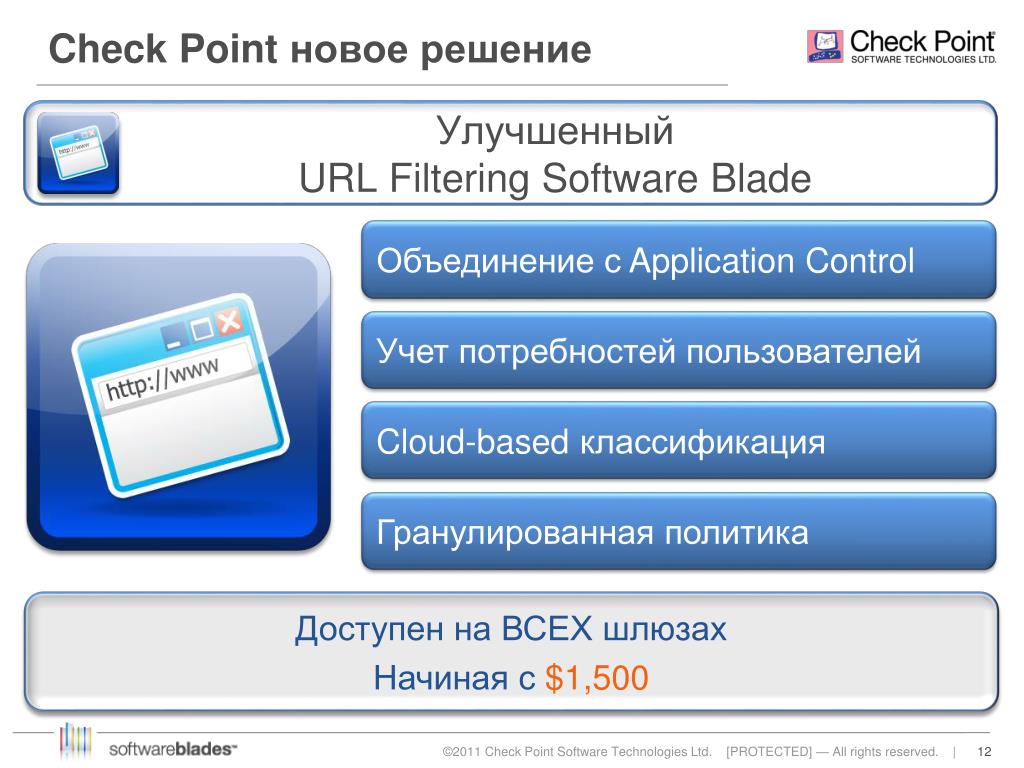 Check Point новое решение

Check Point
SOFTWARE TECHNOLOGIES LTD.

http://www

Улучшенный
URL Filtering Software Blade

http://www

Объединение с Application Control

Учет потребностей пользователей

Cloud-based классификация

Гранулированная политика

Доступен на ВСЕХ шлюзах
Начиная с $1,500

softwareblades™

©2011 Check Point Software Technologies Ltd. [PROTECTED] — All rights reserved. | 12